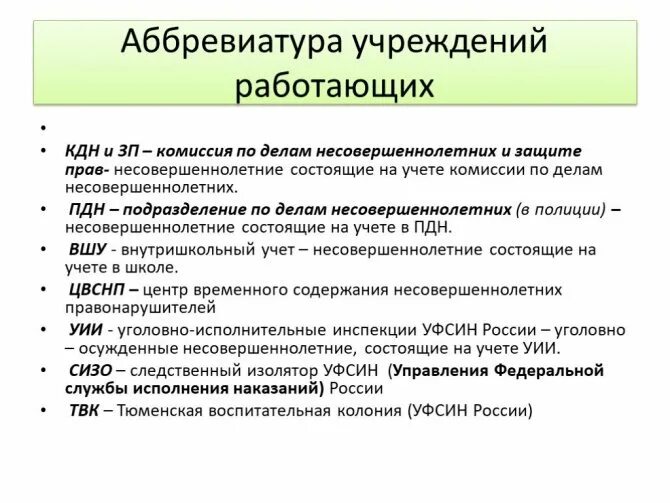 Аббревиатура учреждений работающих

•

• КДН и ЗП – комиссия по делам несовершеннолетних и защите прав- несовершеннолетние состоящие на учете комиссии по делам несовершеннолетних.

• ПДН – подразделение по делам несовершеннолетних (в полиции) – несовершеннолетние состоящие на учете в ПДН.

• ВШУ - внутришкольный учет – несовершеннолетние состоящие на учете в школе.

• ЦВСНП – центр временного содержания несовершеннолетних правонарушителей

• УИИ - уголовно-исполнительные инспекции УФСИН России – уголовно – осужденные несовершеннолетние, состоящие на учете УИИ.

• СИЗО – следственный изолятор УФСИН (Управления Федеральной службы исполнения наказаний) России

• ТВК – Тюменская воспитательная колония (УФСИН России)